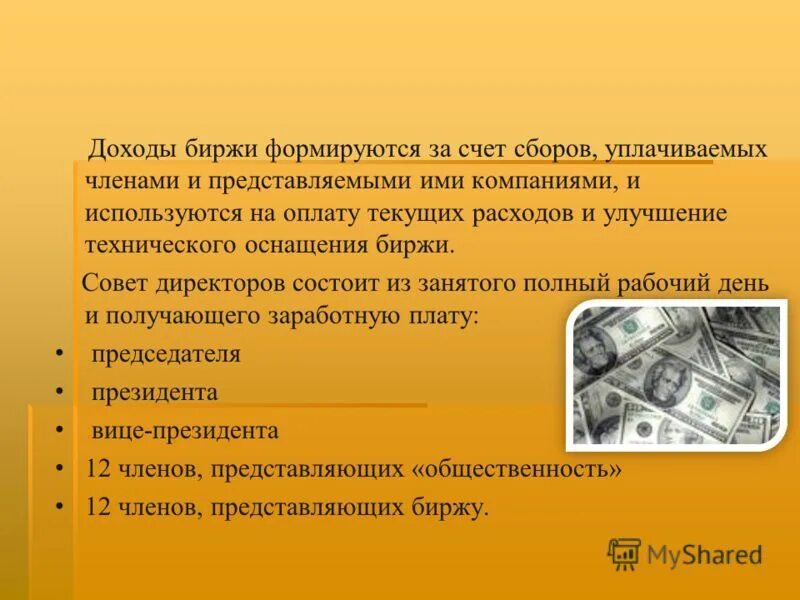 Доходы биржи формируются за счет сборов, уплачиваемых членами и представляемыми ими компаниями, и используются на оплату текущих расходов и улучшение технического оснащения биржи.

Совет директоров состоит из занятого полный рабочий день и получающего заработную плату:

• председателя
• президента
• вице-президента
• 12 членов, представляющих «общественность»
• 12 членов, представляющих биржу.

MyShared